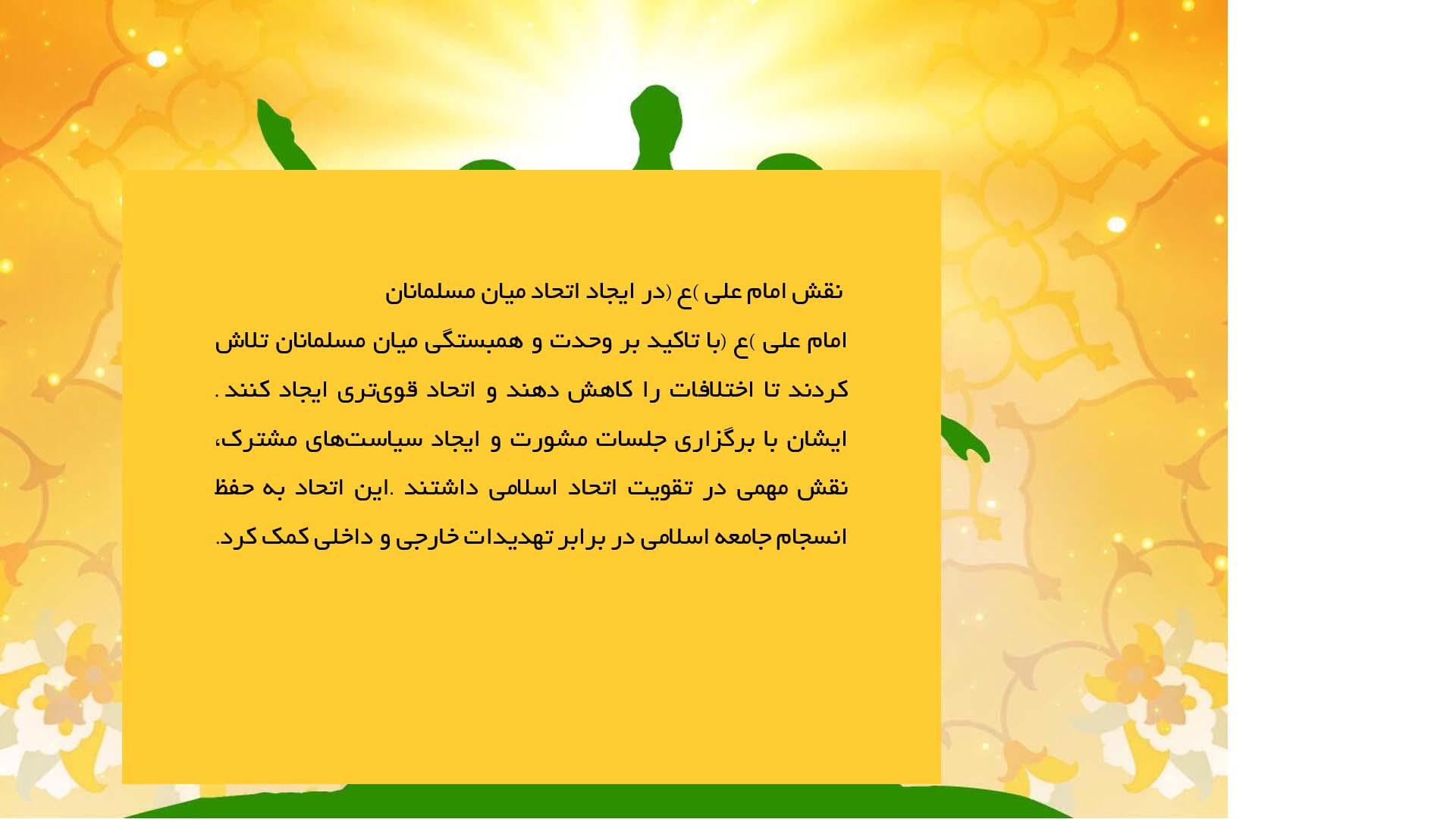 نقش امام علی )ع (در ایجاد اتحاد میان مسلمانان

امام علی )ع (با تاکید بر وحدت و همبستگی میان مسلمانان تلاش کردند تا اختلافات را کاهش دهند و اتحاد قوی‌تری ایجاد کنند . ایشان با برگزاری جلسات مشورت و ایجاد سیاست‌های مشترک، نقش مهمی در تقویت اتحاد اسلامی داشتند .این اتحاد به حفظ انسجام جامعه اسلامی در برابر تهدیدات خارجی و داخلی کمک کرد.